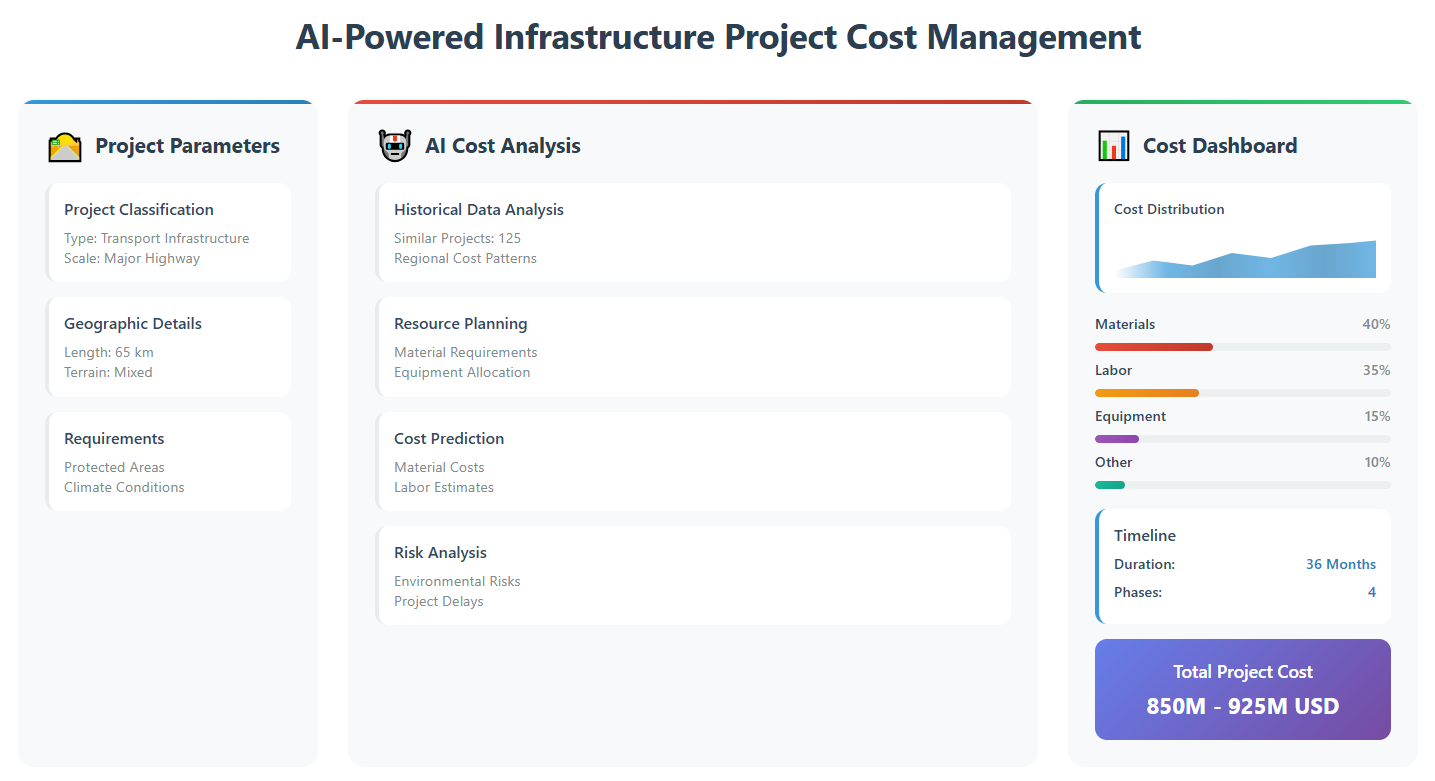 AI-Powered Infrastructure Project Cost Management

Project Parameters

Project Classification
Type: Transport Infrastructure
Scale: Major Highway

Geographic Details
Length: 65 km
Terrain: Mixed

Requirements
Protected Areas
Climate Conditions

AI Cost Analysis

Historical Data Analysis
Similar Projects: 125
Regional Cost Patterns

Resource Planning
Material Requirements
Equipment Allocation

Cost Prediction
Material Costs
Labor Estimates

Risk Analysis
Environmental Risks
Project Delays

Cost Dashboard

Cost Distribution

Materials 40%
Labor 35%
Equipment 15%
Other 10%

Timeline
Duration: 36 Months
Phases: 4

Total Project Cost
850M - 925M USD